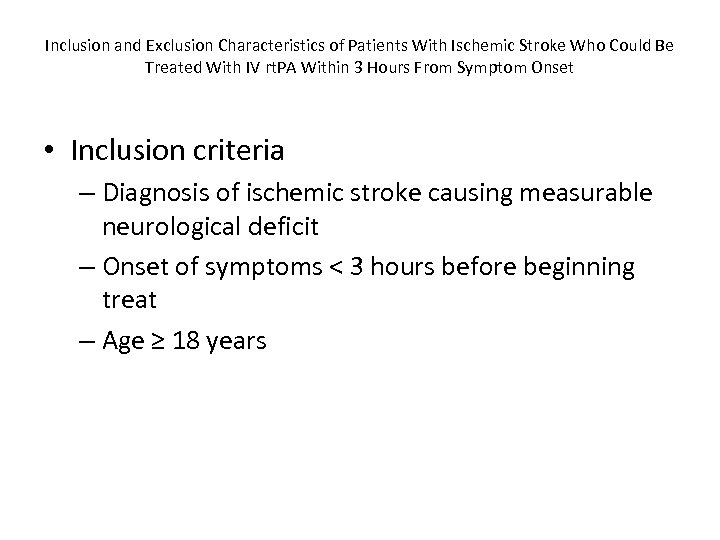 Inclusion and Exclusion Characteristics of Patients With Ischemic Stroke Who Could Be Treated With IV rtPA Within 3 Hours From Symptom Onset

• Inclusion criteria
– Diagnosis of ischemic stroke causing measurable neurological deficit
– Onset of symptoms < 3 hours before beginning treat
– Age ≥ 18 years